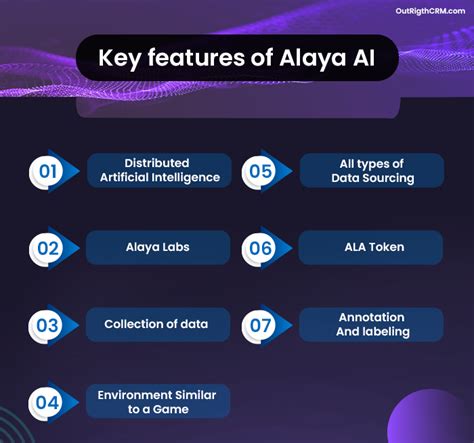 OutRigthCRM.com

Key features of Alaya AI

01 Distributed Artificial Intelligence

02 Alaya Labs

03 Collection of data

04 Environment Similar to a Game

05 All types of Data Sourcing

06 ALA Token

07 Annotation And labeling